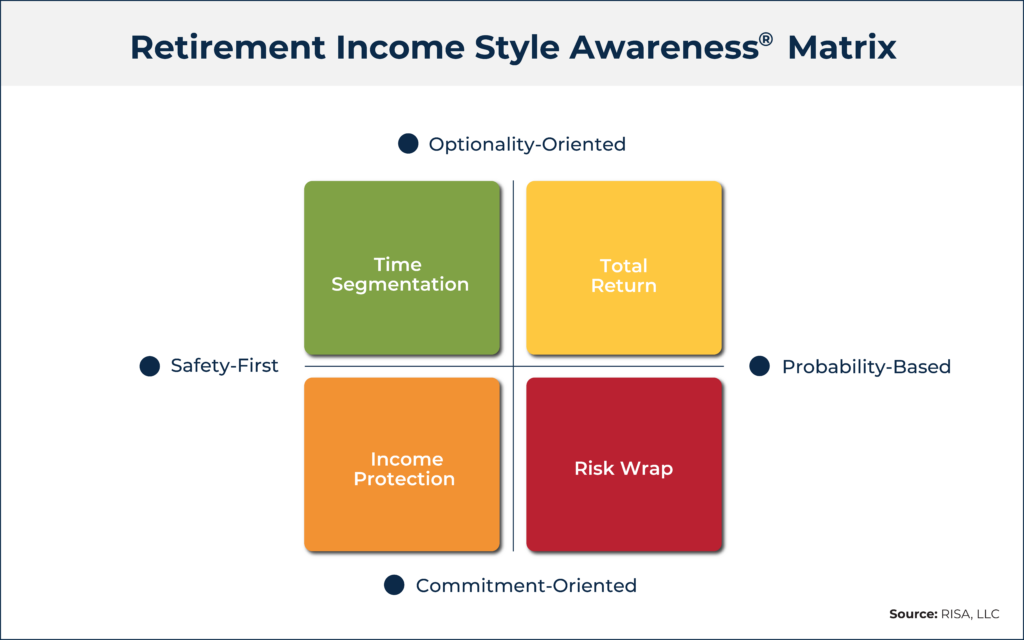 Retirement Income Style Awareness® Matrix

Optionality-Oriented

Time Segmentation

Total Return

Safety-First

Probability-Based

Income Protection

Risk Wrap

Commitment-Oriented

Source: RISA, LLC